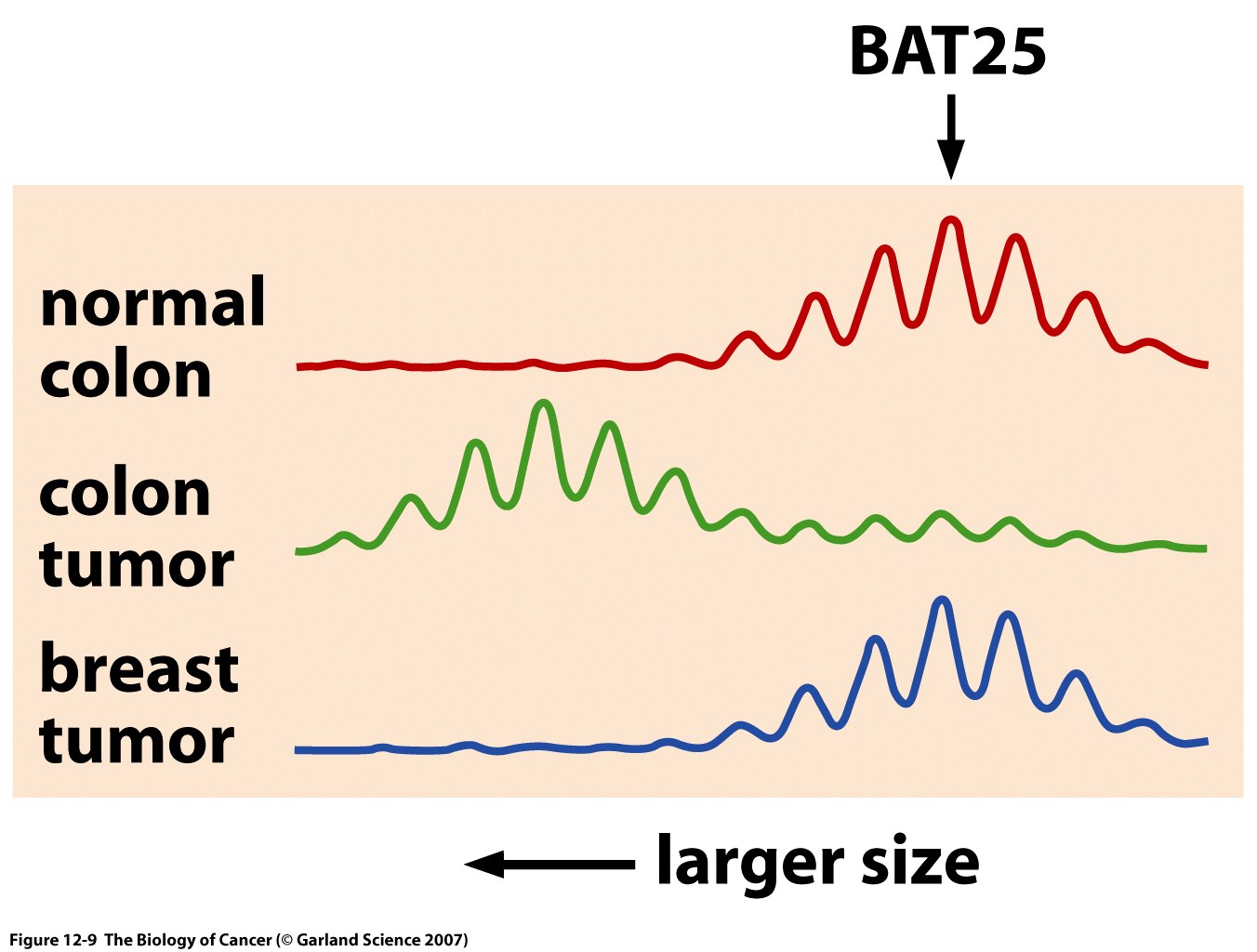 BAT25

normal colon

colon tumor

breast tumor

larger size

Figure 12-9 The Biology of Cancer (© Garland Science 2007)